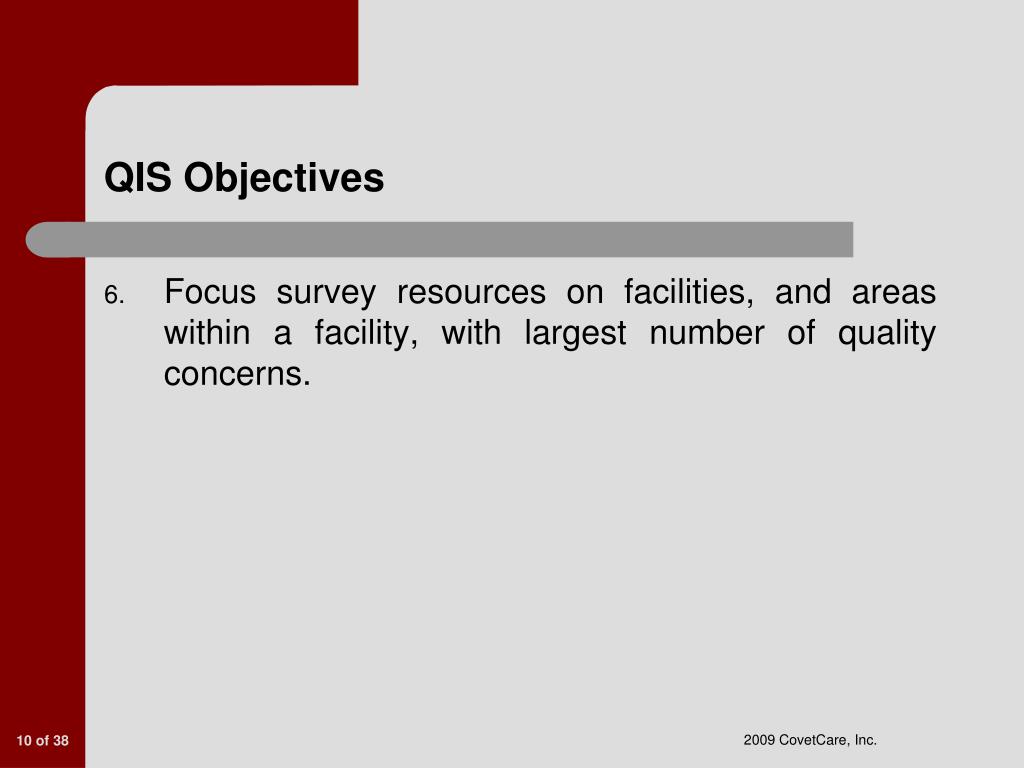 QIS Objectives

6. Focus survey resources on facilities, and areas within a facility, with largest number of quality concerns.

10 of 38

2009 CovetCare, Inc.